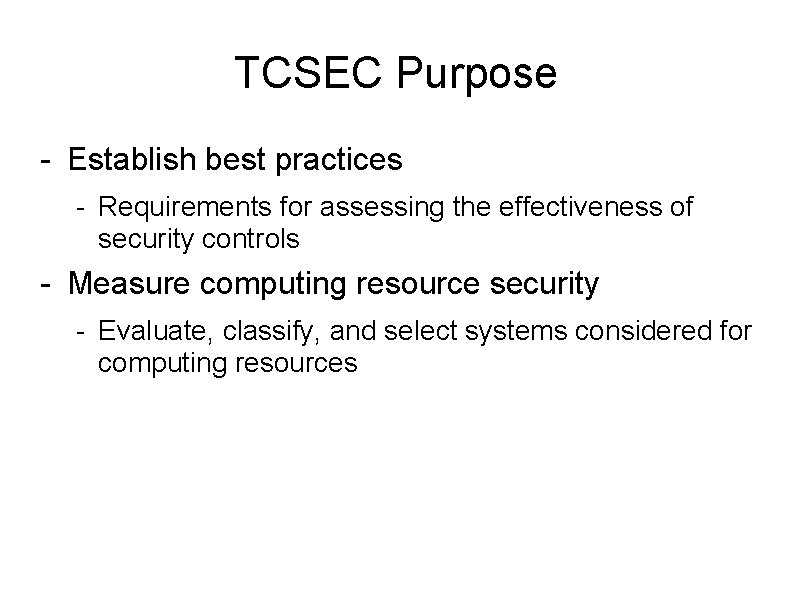 TCSEC Purpose

- Establish best practices

- Requirements for assessing the effectiveness of security controls

- Measure computing resource security

- Evaluate, classify, and select systems considered for computing resources